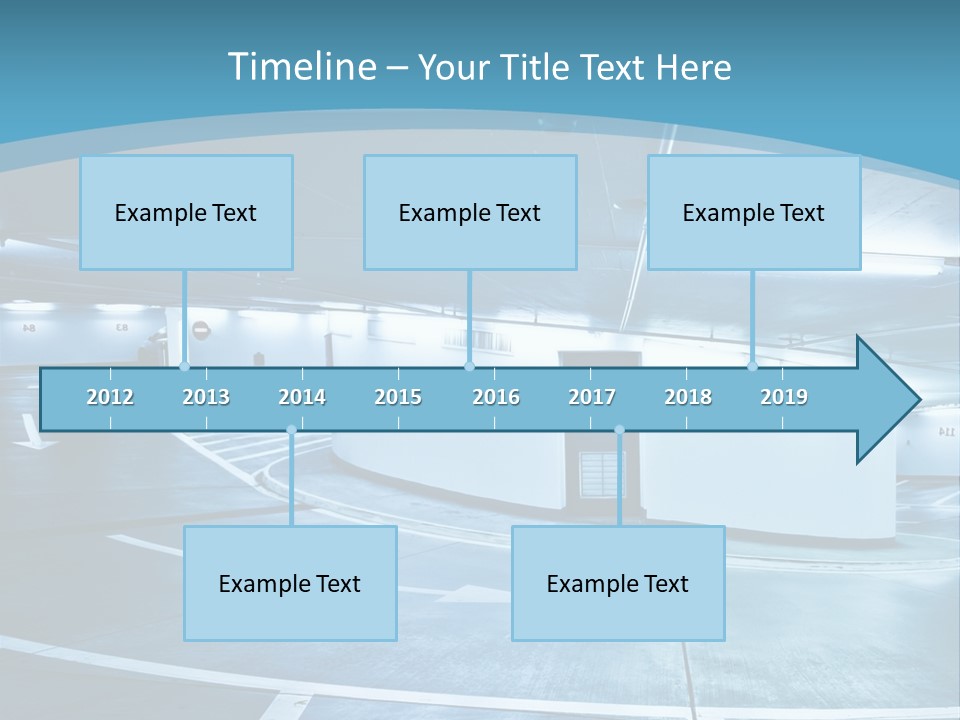 Timeline – Your Title Text Here

Example Text

Example Text

Example Text

2012 2013 2014 2015 2016 2017 2018 2019

Example Text

Example Text